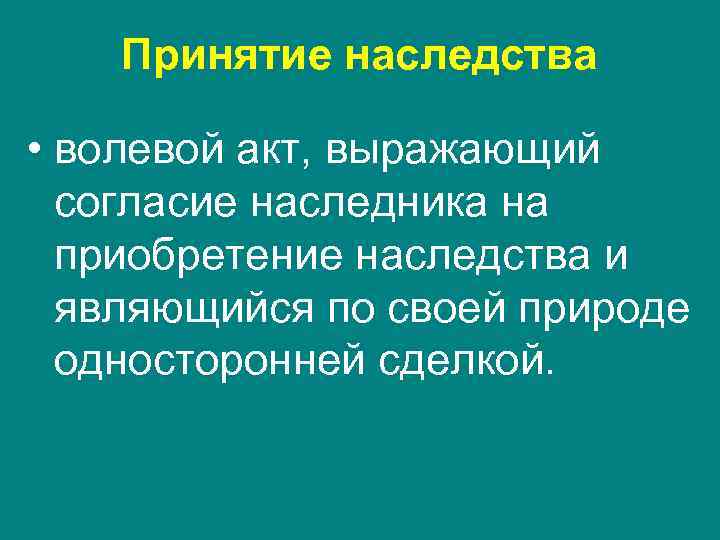 Принятие наследства

• волевой акт, выражающий согласие наследника на приобретение наследства и являющийся по своей природе односторонней сделкой.